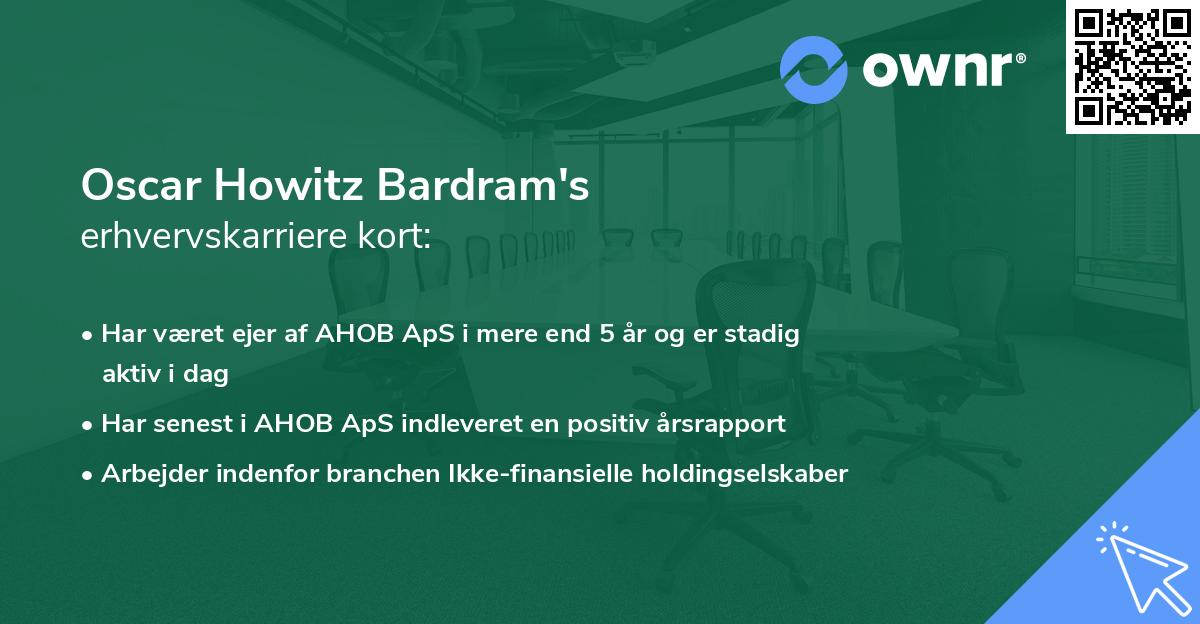 ownr®

Oscar Howitz Bardram's
erhvervskarriere kort:

• Har været ejer af AHOB ApS i mere end 5 år og er stadig aktiv i dag
• Har senest i AHOB ApS indleveret en positiv årsrapport
• Arbejder indenfor branchen Ikke-finansielle holdingselskaber